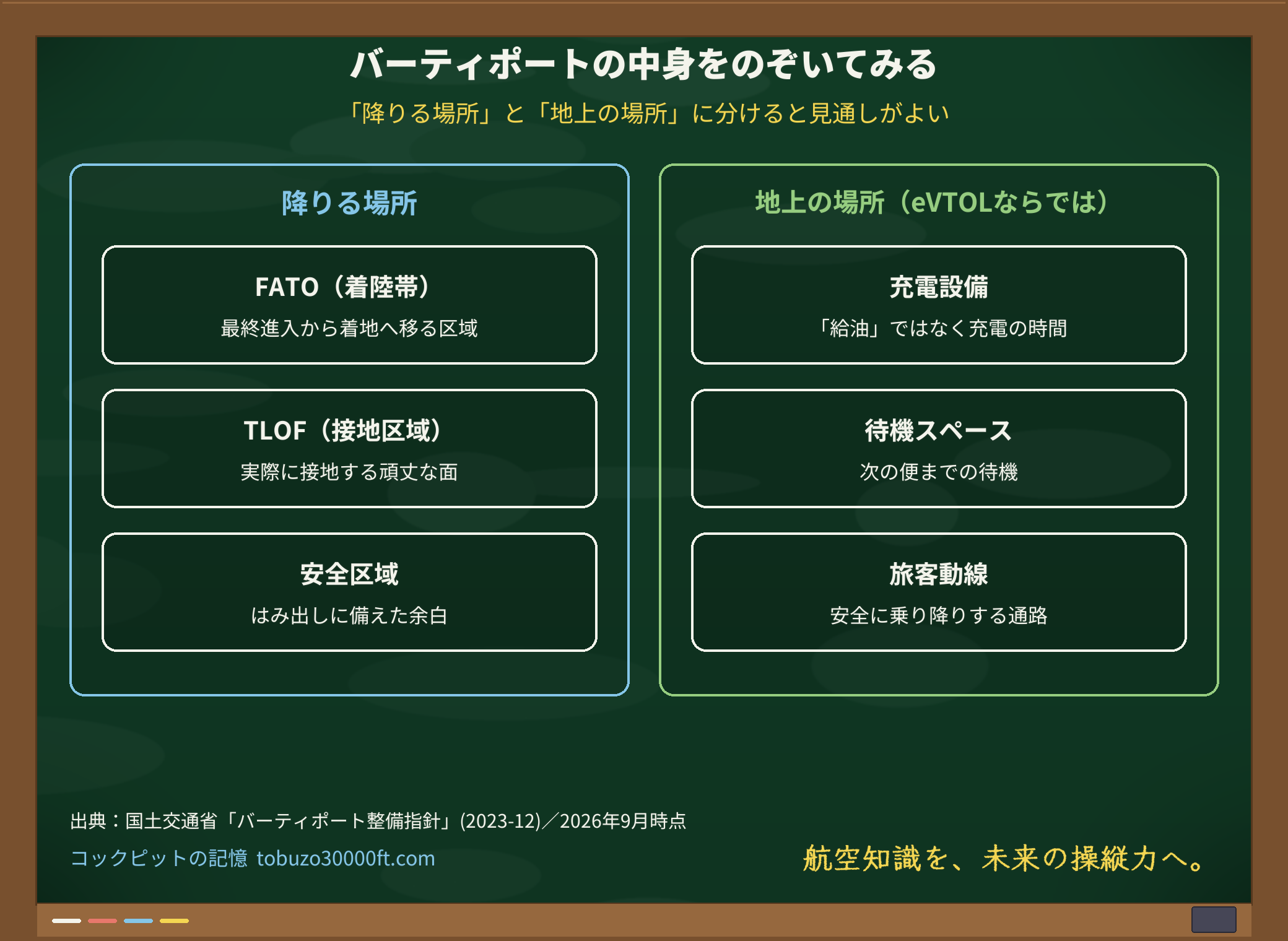 バーティポートの中身をのぞいてみる

「降りる場所」と「地上の場所」に分けると見通しがよい

降りる場所

FATO（着陸帯）
最終進入から着地へ移る区域

TLOF（接地区域）
実際に接地する頑丈な面

安全区域
はみ出しに備えた余白

地上の場所（eVTOLならでは）

充電設備
「給油」ではなく充電の時間

待機スペース
次の便までの待機

旅客動線
安全に乗り降りする通路

出典：国土交通省「バーティポート整備指針」(2023-12)／2026年9月時点

コックピットの記憶 tobuzo30000ft.com

航空知識を、未来の操縦力へ。